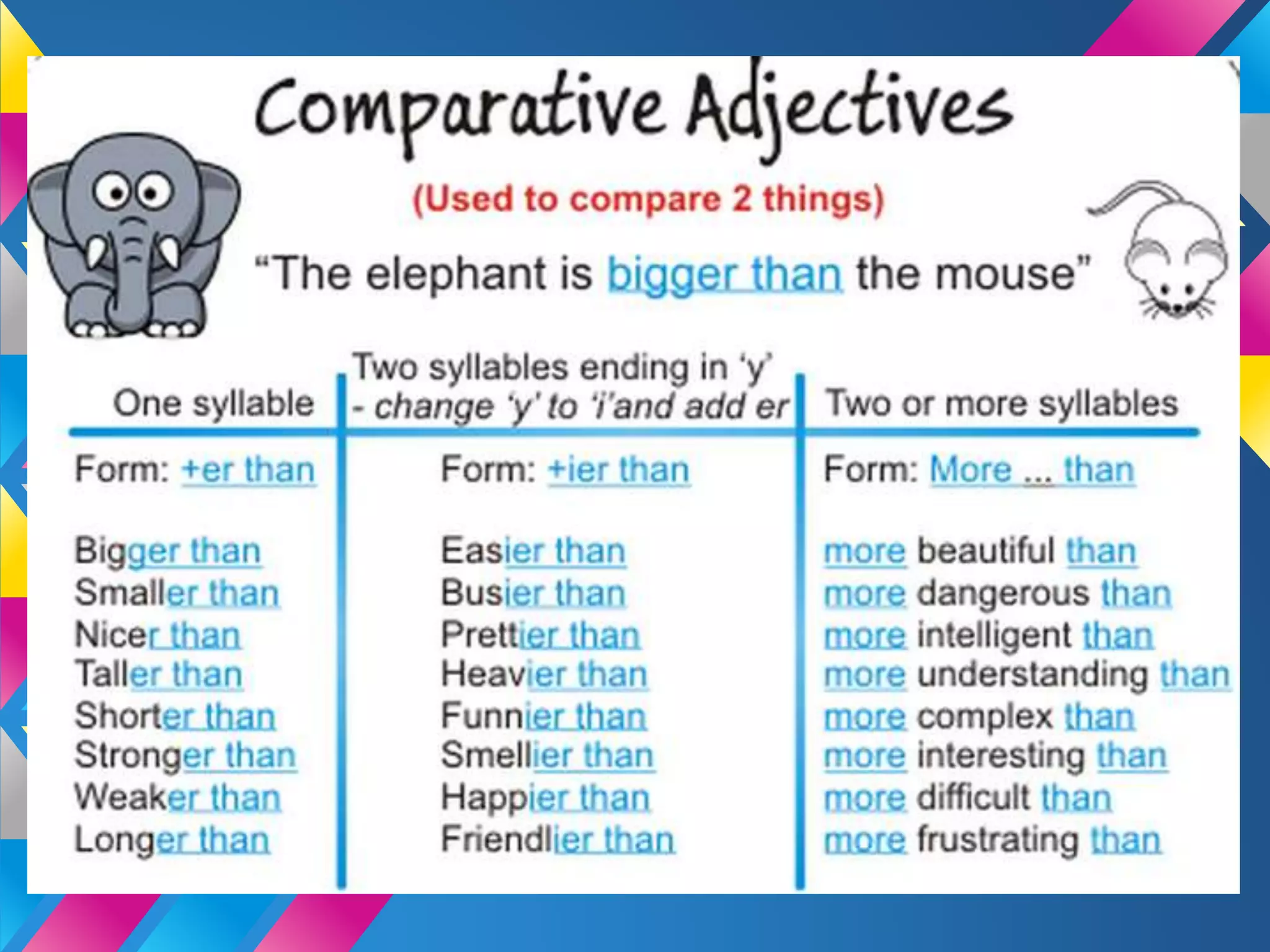 Comparative Adjectives

(Used to compare 2 things)

“The elephant is bigger than the mouse”

| One syllable | Two syllables ending in ‘y’ - change ‘y’ to ‘i’ and add er | Two or more syllables |
|---|---|---|
| Form: +er than | Form: +ier than | Form: More ... than |
| Bigger than | Easier than | more beautiful than |
| Smaller than | Busier than | more dangerous than |
| Nicer than | Prettier than | more intelligent than |
| Taller than | Heavier than | more understanding than |
| Shorter than | Funnier than | more complex than |
| Stronger than | Smellier than | more interesting than |
| Weaker than | Happier than | more difficult than |
| Longer than | Friendlier than | more frustrating than |